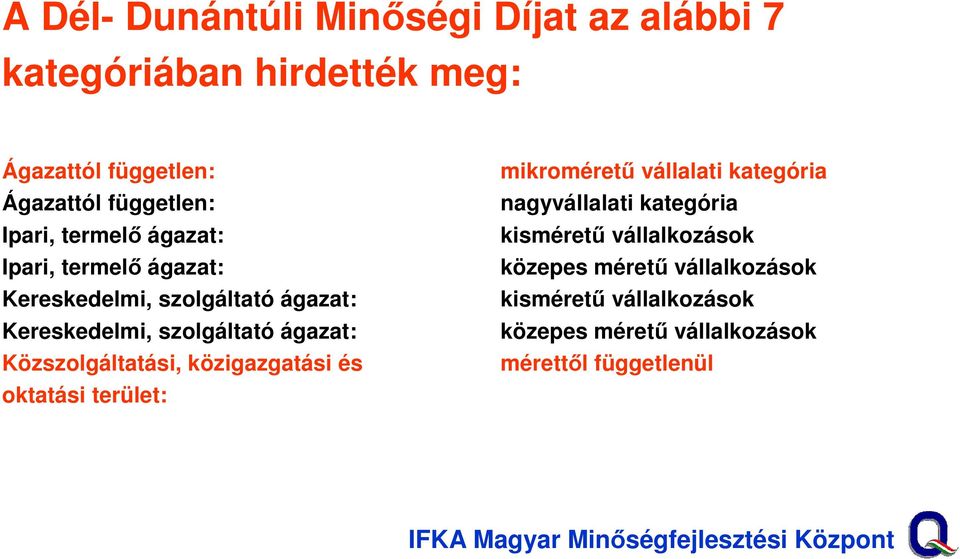 A Dél- Dunántúli Minőségi Díjat az alábbi 7 kategóriában hirdették meg:

Ágazattól független:
Ágazattól független:
Ipari, termelő ágazat:
Ipari, termelő ágazat:
Kereskedelmi, szolgáltató ágazat:
Kereskedelmi, szolgáltató ágazat:
Közszolgáltatási, közigazgatási és oktatási terület:

mikroméretű vállalati kategória
nagyvállalati kategória
kisméretű vállalkozások
közepes méretű vállalkozások
kisméretű vállalkozások
közepes méretű vállalkozások
mérettől függetlenül

IFKA Magyar Minőségfejlesztési Központ